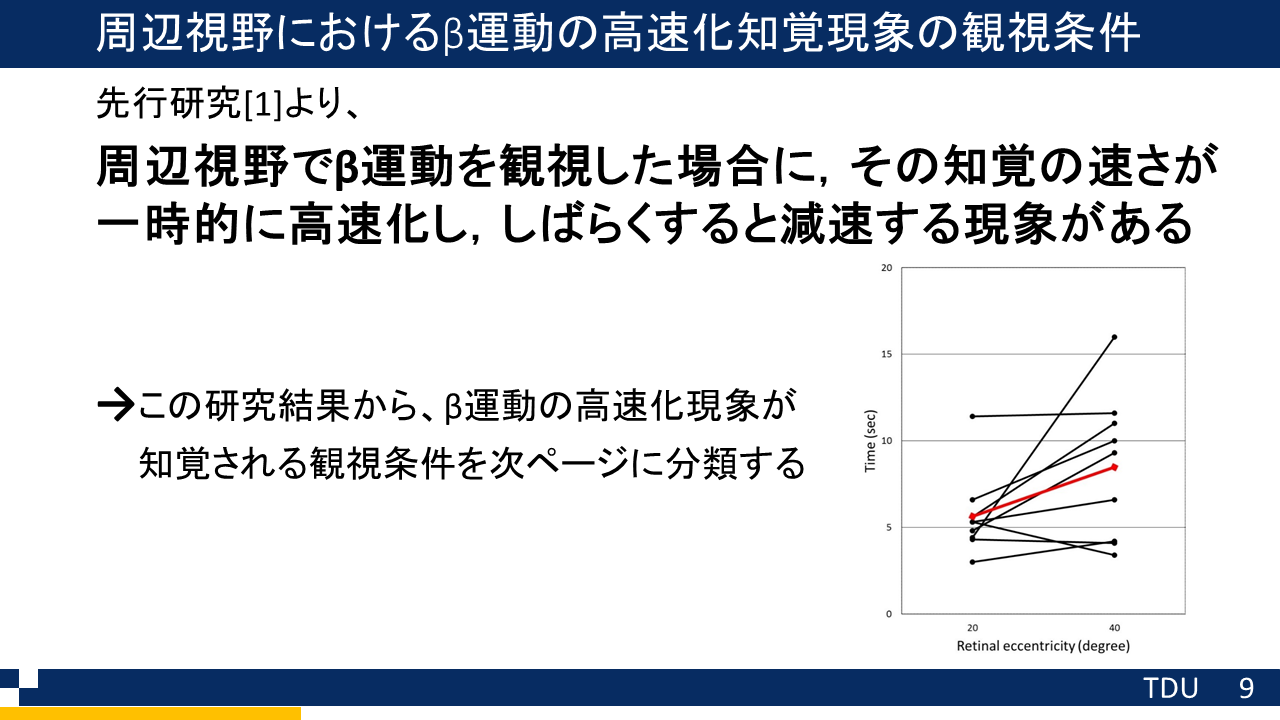 周辺視野におけるβ運動の高速化知覚現象の観視条件

先行研究[1]より、

周辺視野でβ運動を観視した場合に，その知覚の速さが一時的に高速化し，しばらくすると減速する現象がある

→この研究結果から、β運動の高速化現象が知覚される観視条件を次ページに分類する

20
15
10
5
0
Time (sec)
20
40
Retinal eccentricity (degree)

TDU 9